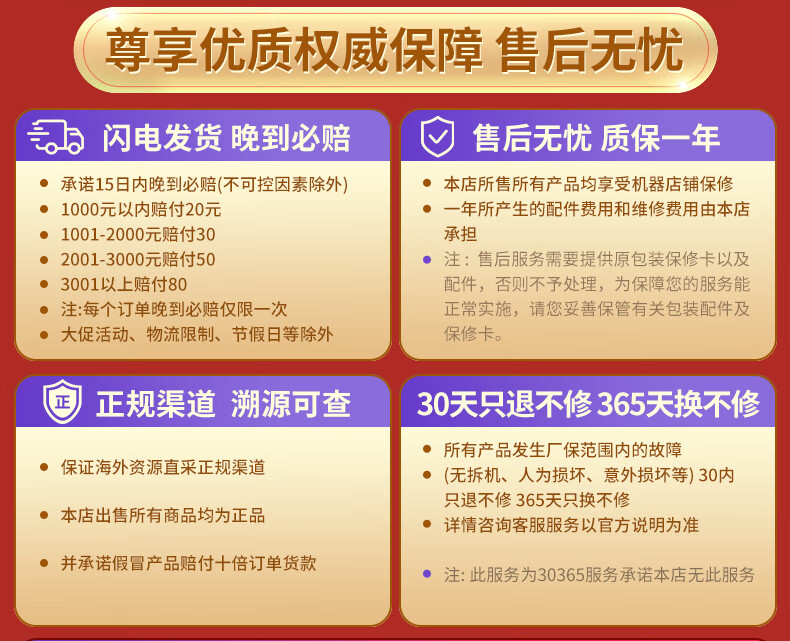 尊享优质权威保障 售后无忧

闪电发货 晚到必赔

- 承诺15日内晚到必赔(不可控因素除外)
- 1000元以内赔付20元
- 1001-2000元赔付30
- 2001-3000元赔付50
- 3001以上赔付80
- 注:每个订单晚到必赔仅限一次
- 大促活动、物流限制、节假日等除外

售后无忧 质保一年

- 本店所售所有产品均享受机器店铺保修
- 一年所产生的配件费用和维修费用由本店承担
- 注：售后服务需要提供原包装保修卡以及配件，否则不予处理，为保障您的服务能正常实施，请您妥善保管有关包装配件及保修卡。

正

正规渠道 溯源可查

- 保证海外资源直采正规渠道
- 本店出售所有商品均为正品
- 并承诺假冒产品赔付十倍订单货款

30天只退不修 365天换不修

- 所有产品发生厂保范围内的故障
- (无拆机、人为损坏、意外损坏等) 30内只退不修 365天只换不修
- 详情咨询客服服务以官方说明为准
- 注: 此服务为30365服务承诺本店无此服务